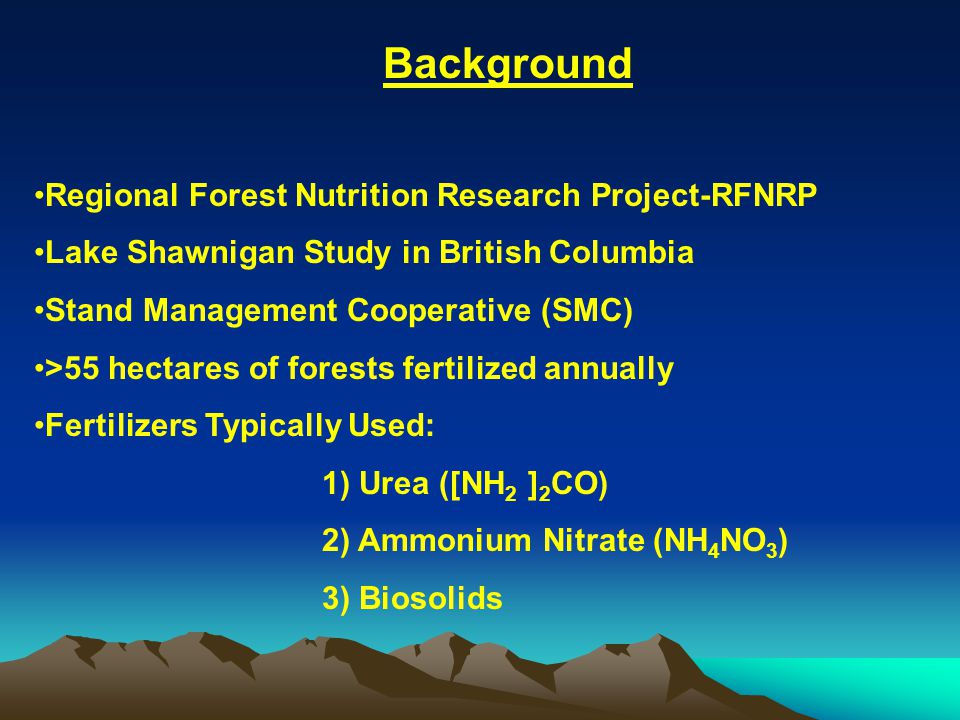 Background

•Regional Forest Nutrition Research Project-RFNRP

•Lake Shawnigan Study in British Columbia

•Stand Management Cooperative (SMC)

•>55 hectares of forests fertilized annually

•Fertilizers Typically Used:

1) Urea ($[NH_2]_2CO$)

2) Ammonium Nitrate ($NH_4NO_3$)

3) Biosolids